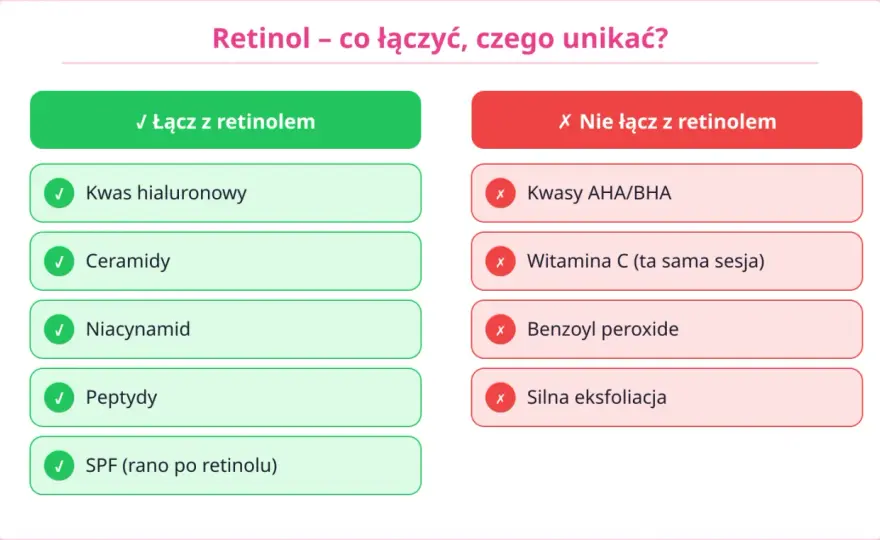 Retinol – co łączyć, czego unikać?

✓ Łącz z retinolem

✓ Kwas hialuronowy

✓ Ceramidy

✓ Niacynamid

✓ Peptydy

✓ SPF (rano po retinolu)

✗ Nie łącz z retinolem

✗ Kwasy AHA/BHA

✗ Witamina C (ta sama sesja)

✗ Benzoyl peroxide

✗ Silna eksfoliacja